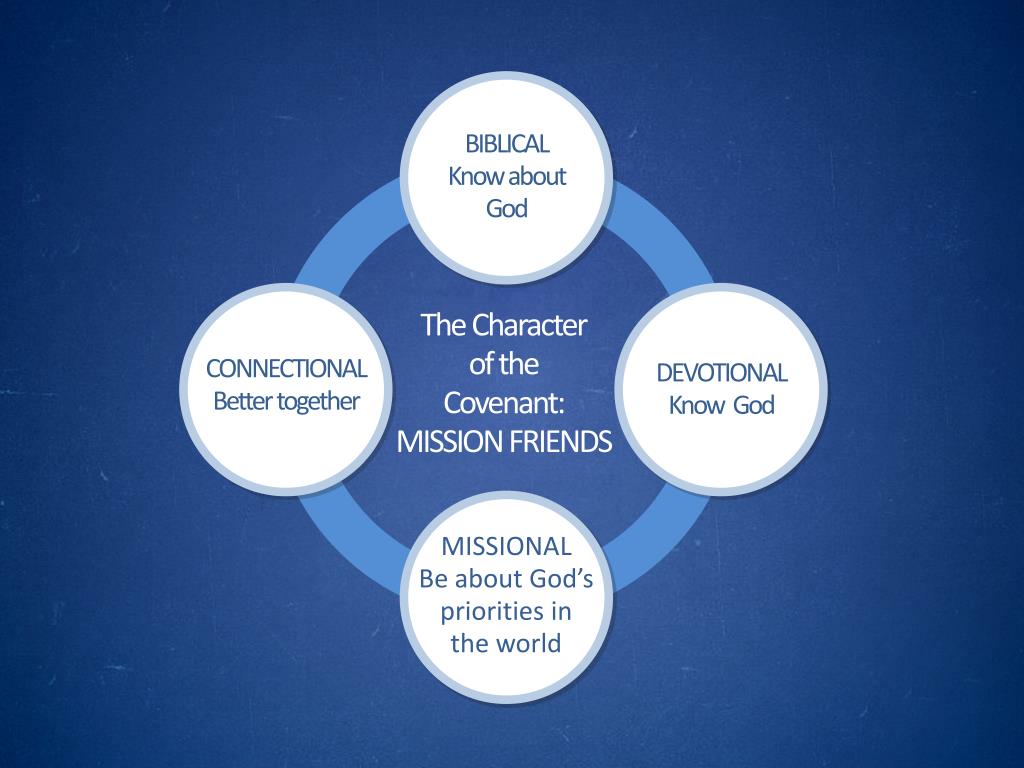 BIBLICAL
Know about God

CONNECTIONAL
Better together

The Character of the Covenant: MISSION FRIENDS

DEVOTIONAL
Know God

MISSIONAL
Be about God's priorities in the world